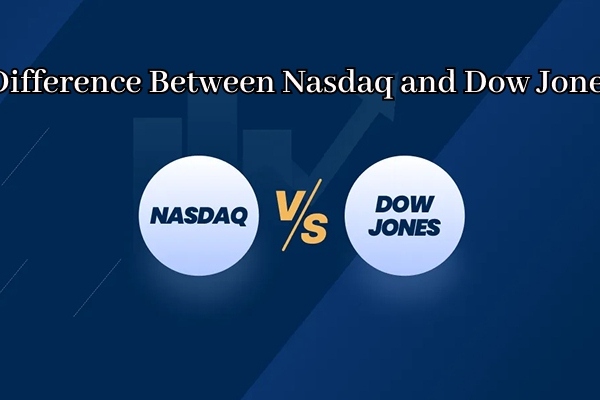 Difference Between Nasdaq and Dow Jone

NASDAQ

V/S

DOW JONES